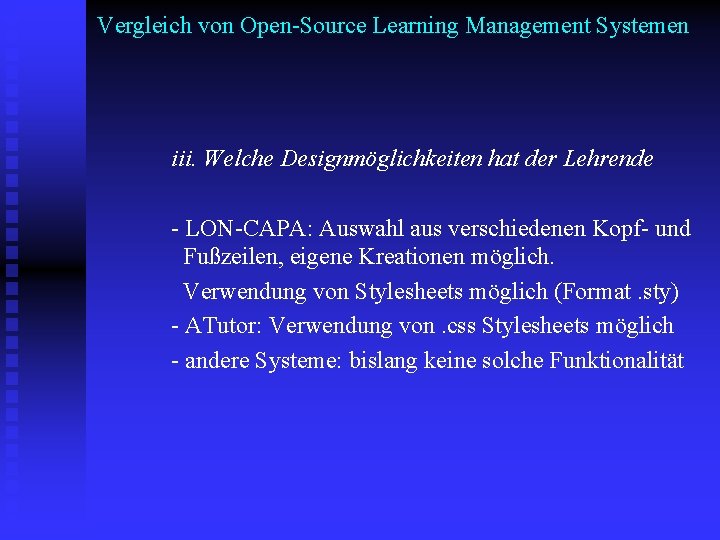 Vergleich von Open-Source Learning Management Systemen

iii. Welche Designmöglichkeiten hat der Lehrende

- LON-CAPA: Auswahl aus verschiedenen Kopf- und Fußzeilen, eigene Kreationen möglich.

Verwendung von Stylesheets möglich (Format .sty)

- ATutor: Verwendung von .css Stylesheets möglich

- andere Systeme: bislang keine solche Funktionalität